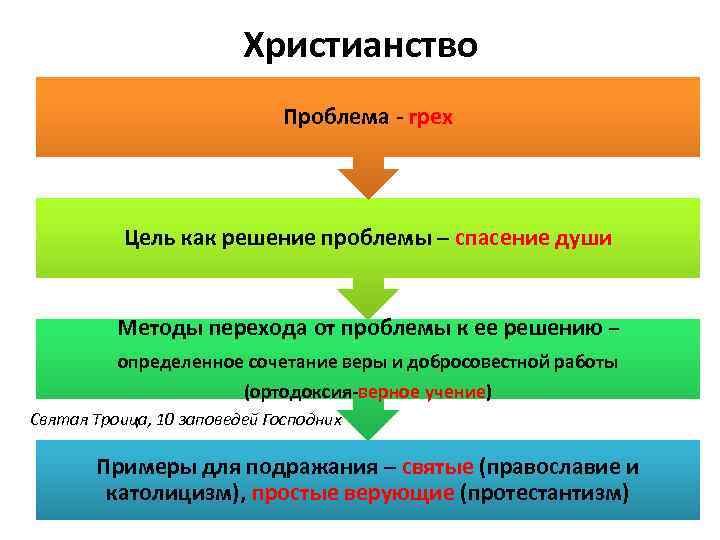 Христианство

Проблема - грех

Цель как решение проблемы – спасение души

Методы перехода от проблемы к ее решению – определенное сочетание веры и добросовестной работы (ортодоксия-верное учение)

Святая Троица, 10 заповедей Господних

Примеры для подражания – святые (православие и католицизм), простые верующие (протестантизм)